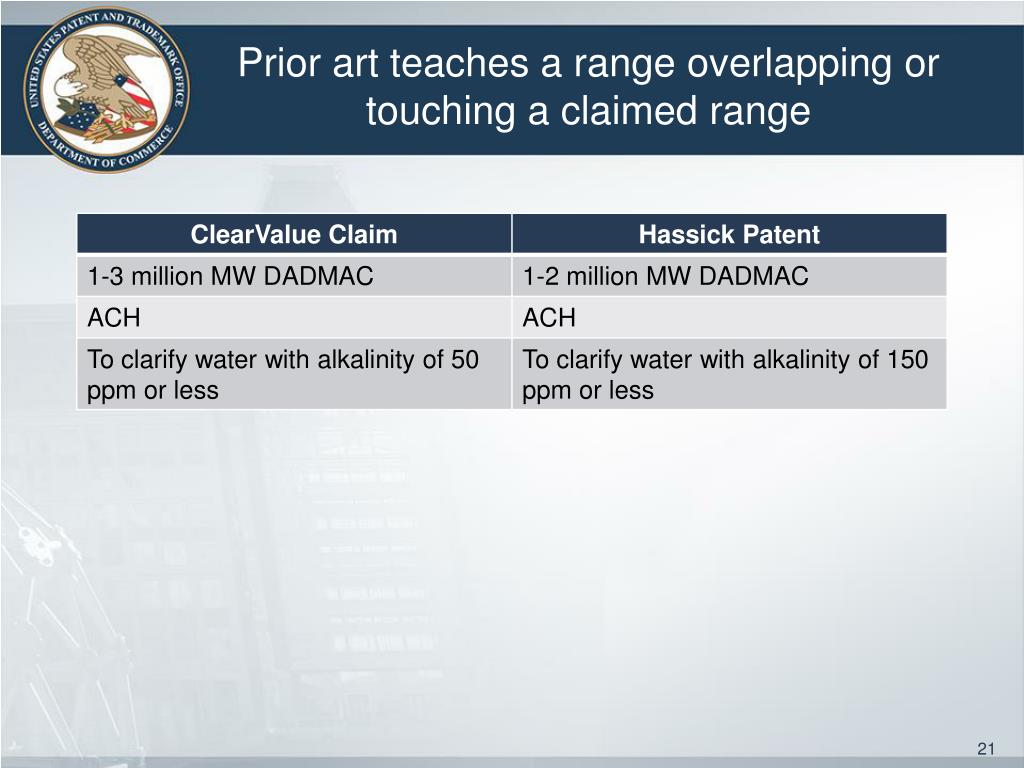 UNITED STATES PATENT AND TRADEMARK OFFICE DEPARTMENT OF COMMERCE

Prior art teaches a range overlapping or touching a claimed range

| ClearValue Claim | Hassick Patent |
|---|---|
| 1-3 million MW DADMAC | 1-2 million MW DADMAC |
| ACH | ACH |
| To clarify water with alkalinity of 50 ppm or less | To clarify water with alkalinity of 150 ppm or less |

21